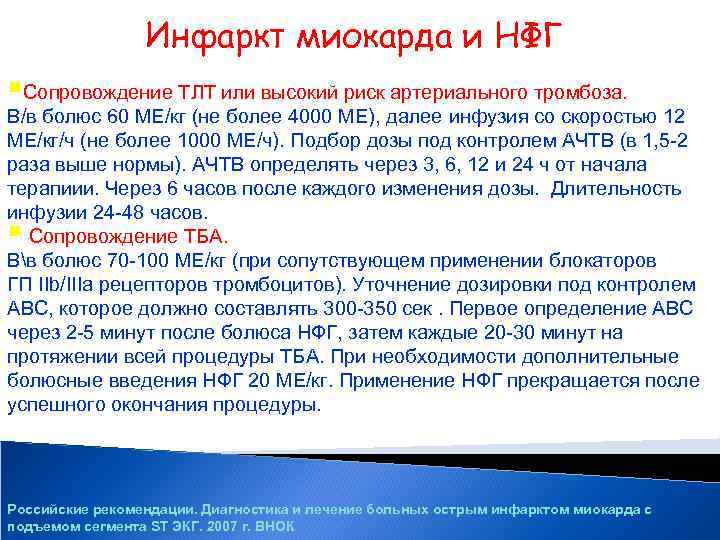 Инфаркт миокарда и НФГ

Сопровождение ТЛТ или высокий риск артериального тромбоза.
В/в болюс 60 МЕ/кг (не более 4000 МЕ), далее инфузия со скоростью 12 МЕ/кг/ч (не более 1000 МЕ/ч). Подбор дозы под контролем АЧТВ (в 1,5-2 раза выше нормы). АЧТВ определять через 3, 6, 12 и 24 ч от начала терапиии. Через 6 часов после каждого изменения дозы. Длительность инфузии 24-48 часов.

Сопровождение ТБА.
В\в болюс 70-100 МЕ/кг (при сопутствующем применении блокаторов ГП IIb/IIIa рецепторов тромбоцитов). Уточнение дозировки под контролем АВС, которое должно составлять 300-350 сек . Первое определение АВС через 2-5 минут после болюса НФГ, затем каждые 20-30 минут на протяжении всей процедуры ТБА. При необходимости дополнительные болюсные введения НФГ 20 МЕ/кг. Применение НФГ прекращается после успешного окончания процедуры.

Российские рекомендации. Диагностика и лечение больных острым инфарктом миокарда с подъемом сегмента ST ЭКГ. 2007 г. ВНОК